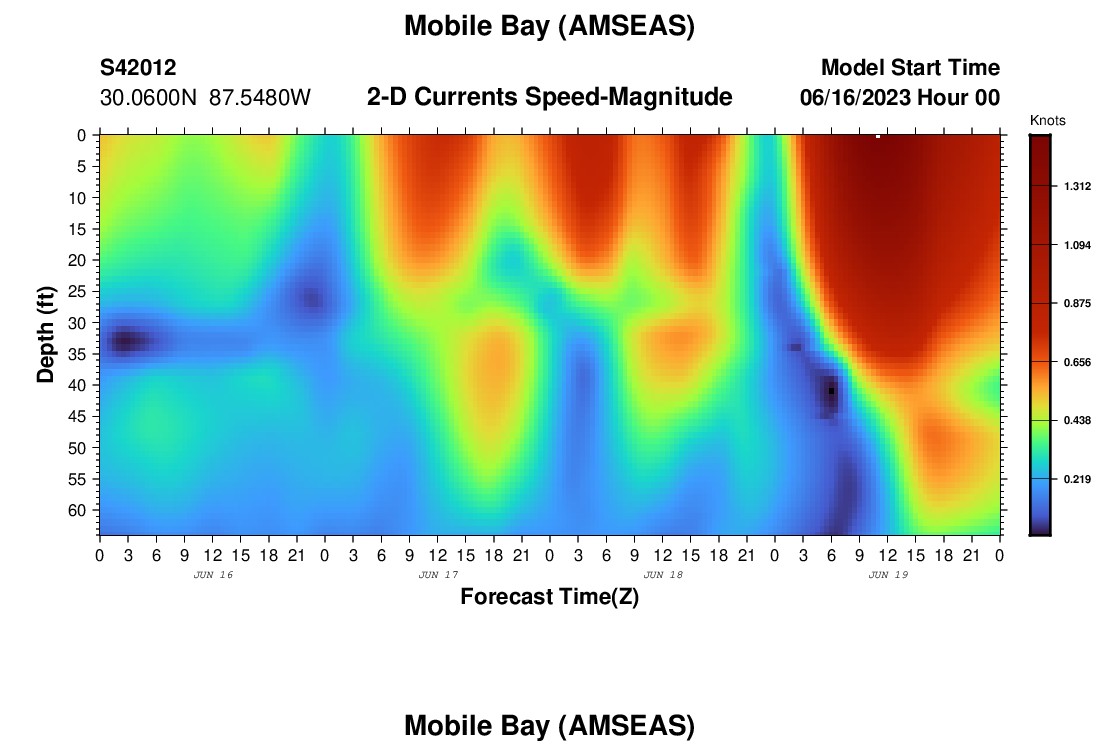 Mobile Bay (AMSEAS)

S42012
30.0600N 87.5480W

2-D Currents Speed-Magnitude

Model Start Time
06/16/2023 Hour 00

Knots
1.312
1.094
0.875
0.656
0.438
0.219

Depth (ft)
0
5
10
15
20
25
30
35
40
45
50
55
60

0 3 6 9 12 15 18 21 0 3 6 9 12 15 18 21 0 3 6 9 12 15 18 21 0 3 6 9 12 15 18 21 0

JUN 16
JUN 17
JUN 18
JUN 19

Forecast Time(Z)

Mobile Bay (AMSEAS)